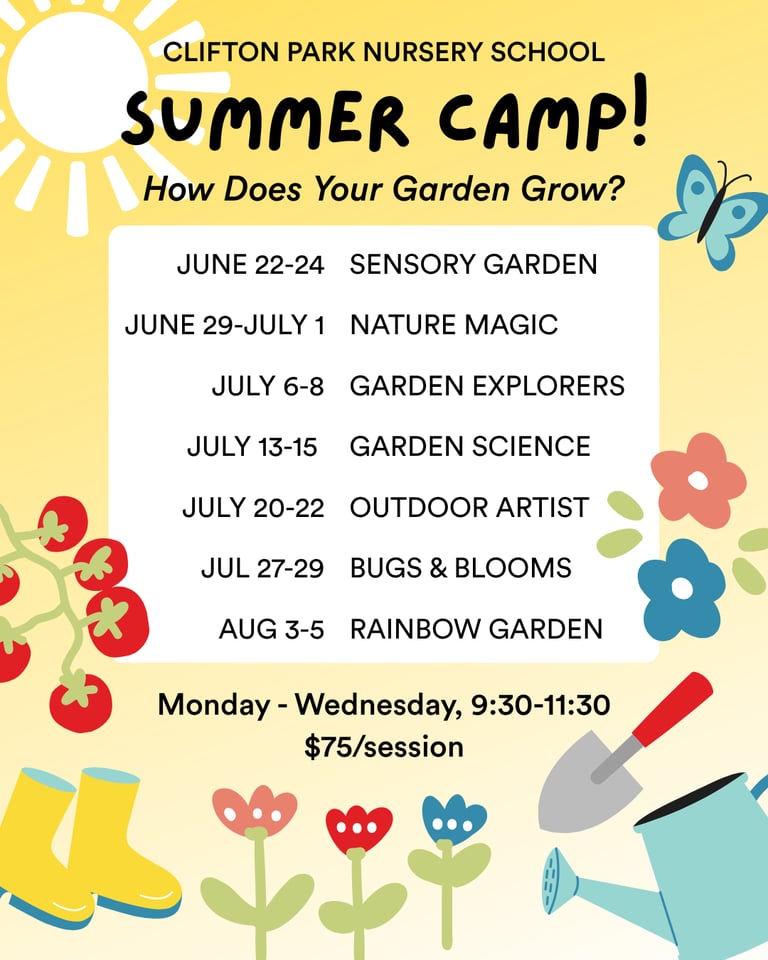 CLIFTON PARK NURSERY SCHOOL

SUMMER CAMP!

How Does Your Garden Grow?

| | |
|---|---|
| JUNE 22-24 | SENSORY GARDEN |
| JUNE 29-JULY 1 | NATURE MAGIC |
| JULY 6-8 | GARDEN EXPLORERS |
| JULY 13-15 | GARDEN SCIENCE |
| JULY 20-22 | OUTDOOR ARTIST |
| JUL 27-29 | BUGS & BLOOMS |
| AUG 3-5 | RAINBOW GARDEN |

Monday - Wednesday, 9:30-11:30
$75/session